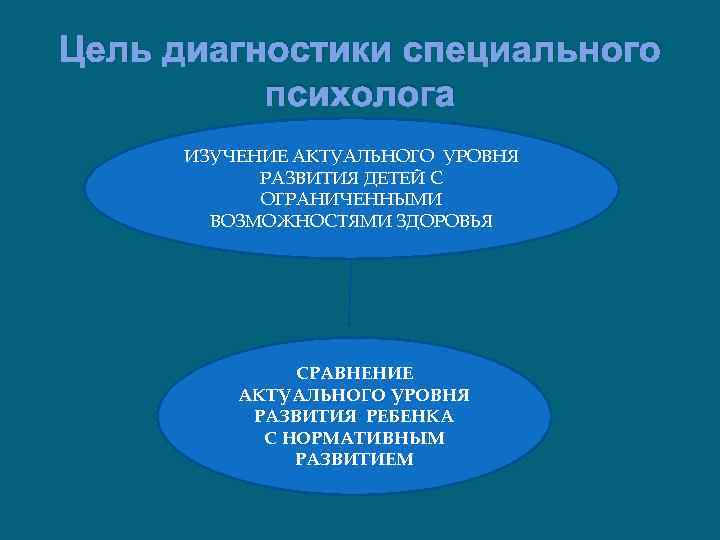 Цель диагностики специального психолога

ИЗУЧЕНИЕ АКТУАЛЬНОГО УРОВНЯ РАЗВИТИЯ ДЕТЕЙ С ОГРАНИЧЕННЫМИ ВОЗМОЖНОСТЯМИ ЗДОРОВЬЯ

СРАВНЕНИЕ АКТУАЛЬНОГО УРОВНЯ РАЗВИТИЯ РЕБЕНКА С НОРМАТИВНЫМ РАЗВИТИЕМ